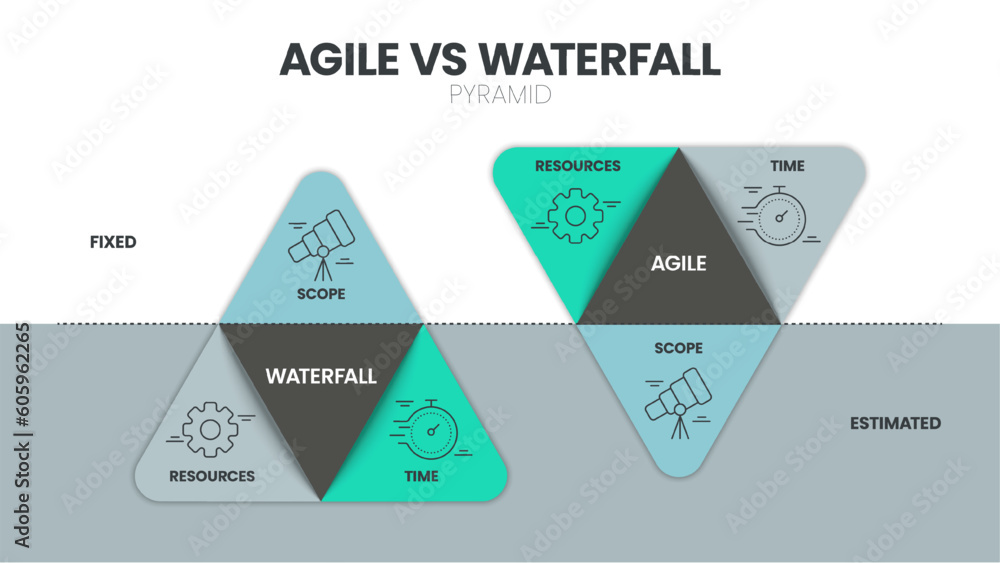 AGILE VS WATERFALL
PYRAMID

FIXED

SCOPE

WATERFALL

RESOURCES

TIME

RESOURCES

TIME

AGILE

SCOPE

ESTIMATED

Adobe Stock | #605962265